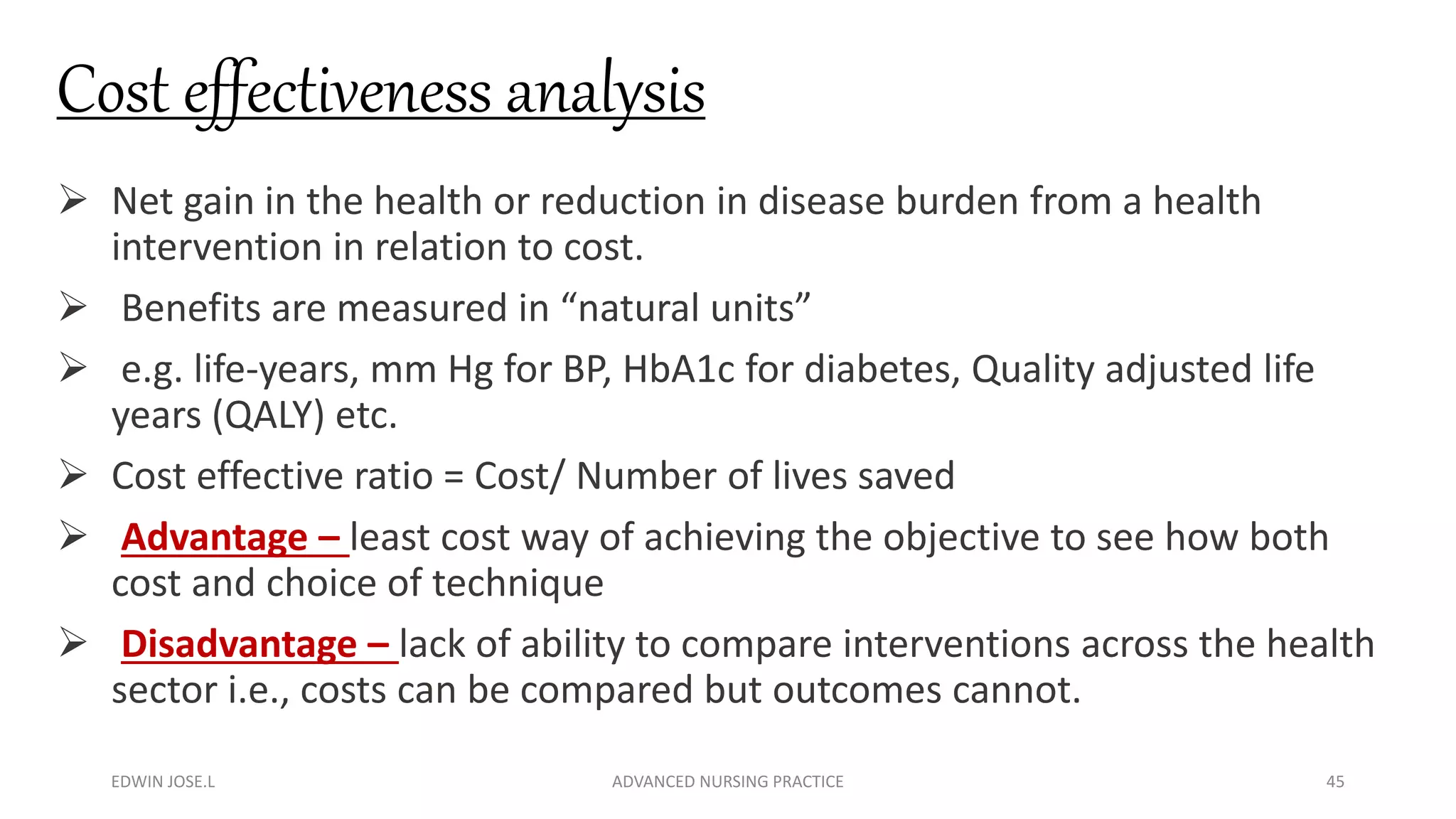 Cost effectiveness analysis

➢ Net gain in the health or reduction in disease burden from a health intervention in relation to cost.

➢ Benefits are measured in “natural units”

➢ e.g. life-years, mm Hg for BP, HbA1c for diabetes, Quality adjusted life years (QALY) etc.

➢ Cost effective ratio = Cost/ Number of lives saved

➢ Advantage – least cost way of achieving the objective to see how both cost and choice of technique

➢ Disadvantage – lack of ability to compare interventions across the health sector i.e., costs can be compared but outcomes cannot.

EDWIN JOSE.L

ADVANCED NURSING PRACTICE

45